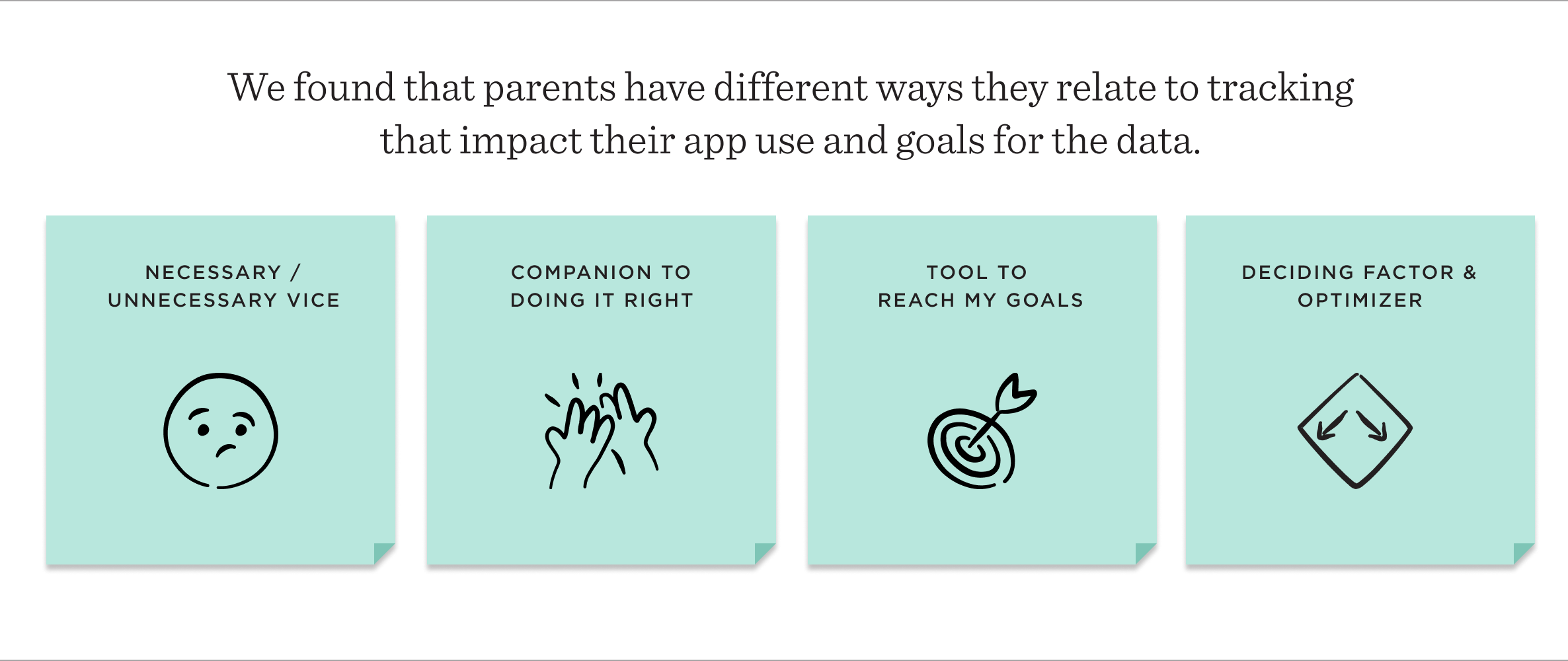 We found that parents have different ways they relate to tracking that impact their app use and goals for the data.

NECESSARY / UNNECESSARY VICE

COMPANION TO DOING IT RIGHT

TOOL TO REACH MY GOALS

DECIDING FACTOR & OPTIMIZER